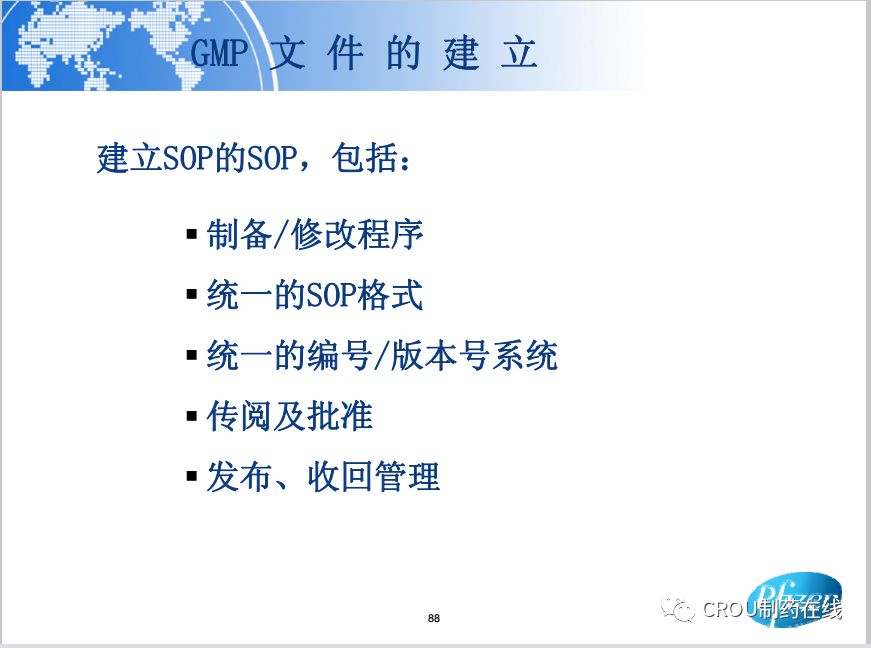 GMP 文 件 的 建 立

建立SOP的SOP，包括：

▪ 制备/修改程序

▪ 统一的SOP格式

▪ 统一的编号/版本号系统

▪ 传阅及批准

▪ 发布、收回管理

88

Pfizer

CROU制药在线